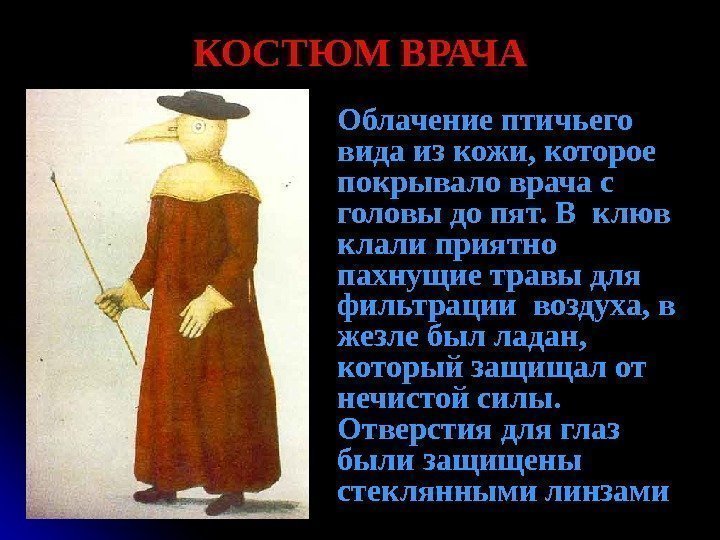 КОСТЮМ ВРАЧА

Облачение птичьего вида из кожи, которое покрывало врача с головы до пят. В клюв клали приятно пахнущие травы для фильтрации воздуха, в жезле был ладан, который защищал от нечистой силы. Отверстия для глаз были защищены стеклянными линзами